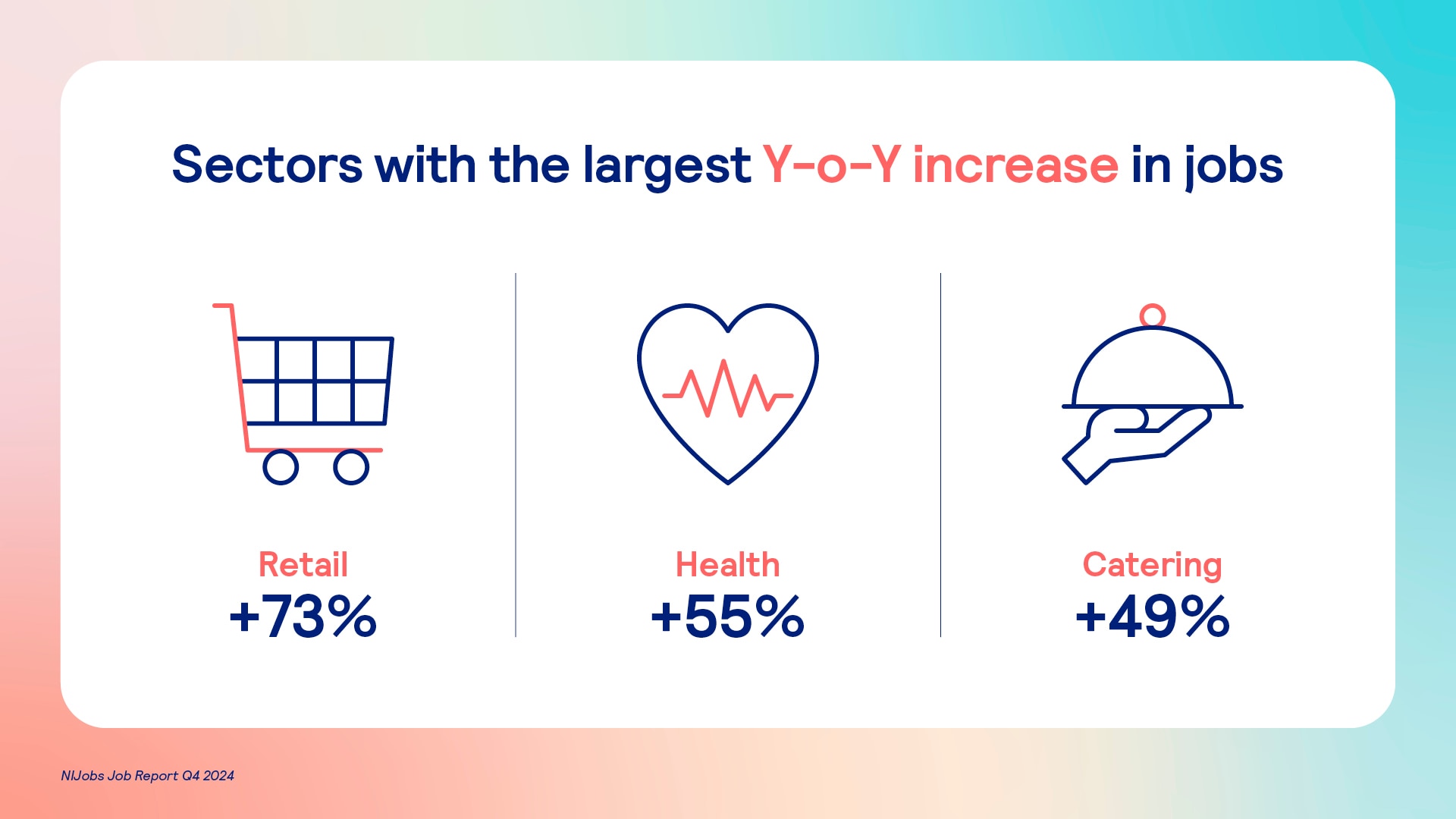 Sectors with the largest Y-o-Y increase in jobs

Retail
+73%

Health
+55%

Catering
+49%

NIJobs Job Report Q4 2024